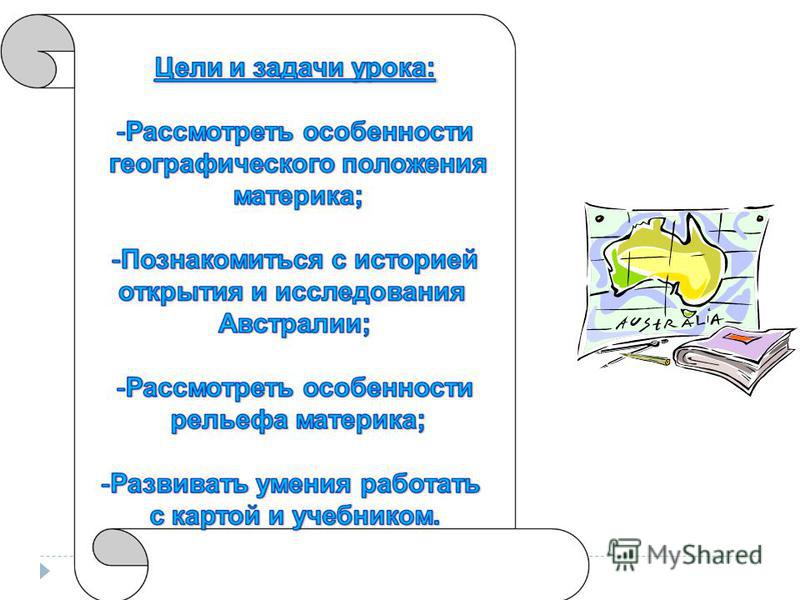 Цели и задачи урока:

-Рассмотреть особенности географического положения материка;

-Познакомиться с историей открытия и исследования Австралии;

-Рассмотреть особенности рельефа материка;

-Развивать умения работать с картой и учебником.

AUSTRALIA

MyShared